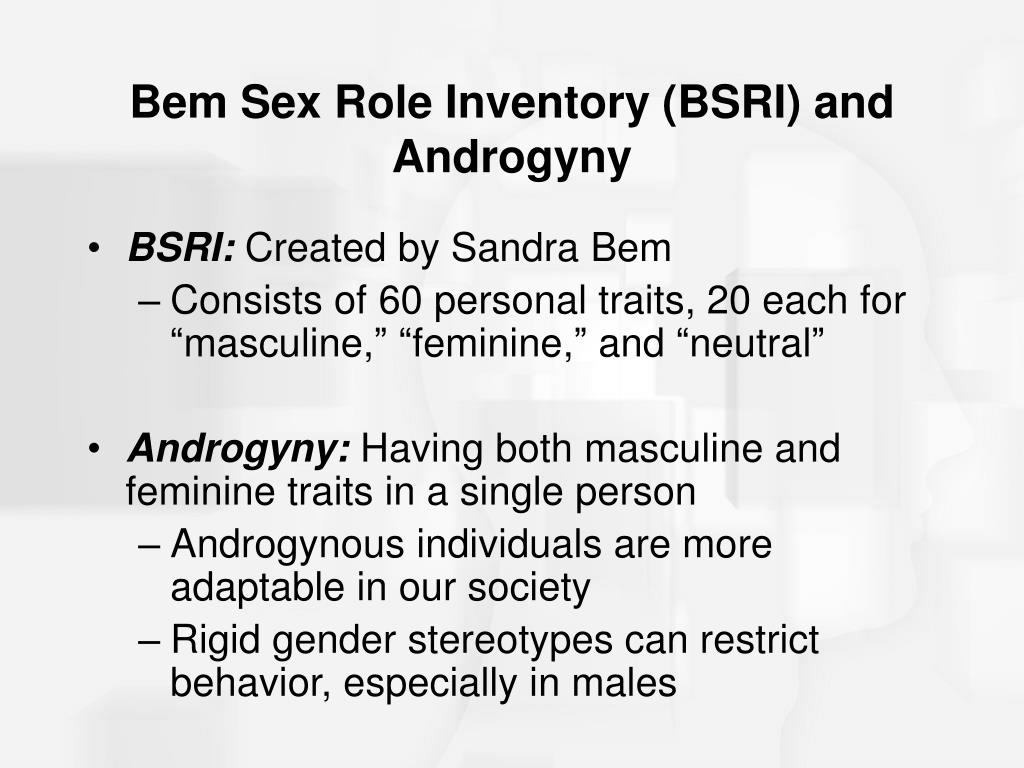 Bem Sex Role Inventory (BSRI) and Androgyny

• BSRI: Created by Sandra Bem
– Consists of 60 personal traits, 20 each for “masculine,” “feminine,” and “neutral”

• Androgyny: Having both masculine and feminine traits in a single person
– Androgynous individuals are more adaptable in our society
– Rigid gender stereotypes can restrict behavior, especially in males